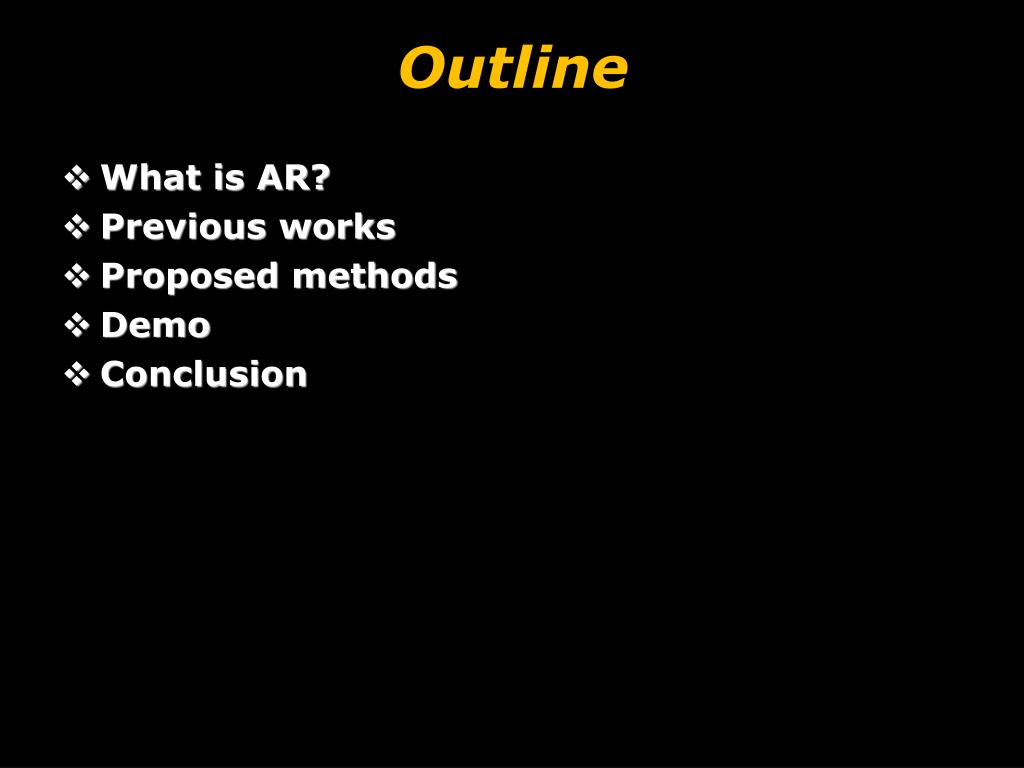 Outline

❖ What is AR?
❖ Previous works
❖ Proposed methods
❖ Demo
❖ Conclusion